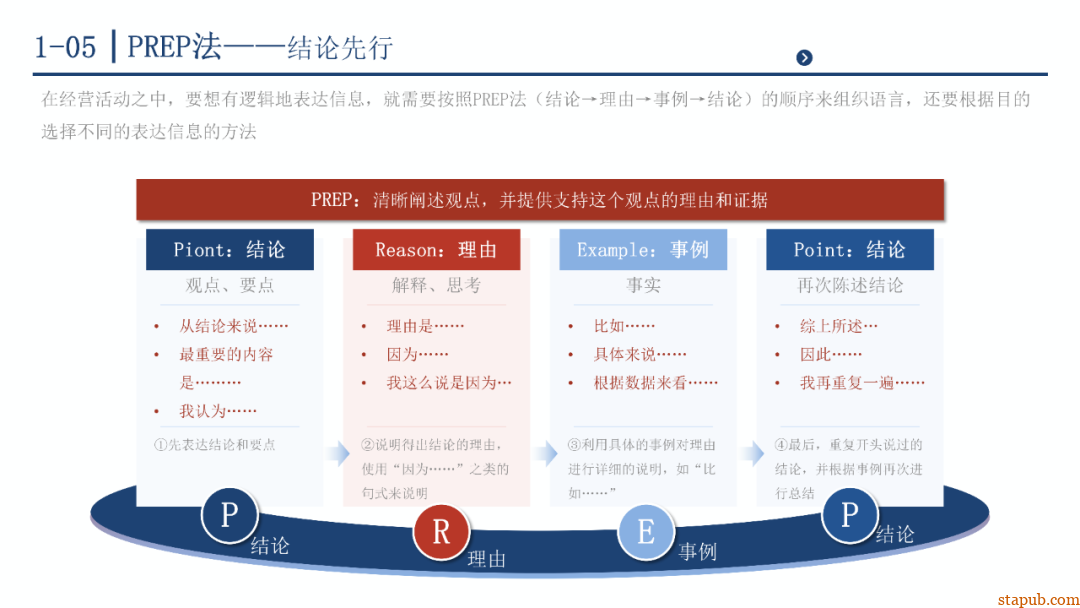 1-05 | PREP法——结论先行

在经营活动之中，要想有逻辑地表达信息，就需要按照PREP法（结论→理由→事例→结论）的顺序来组织语言，还要根据目的选择不同的表达信息的方法

PREP：清晰阐述观点，并提供支持这个观点的理由和证据

Piont：结论

观点、要点

• 从结论来说……
• 最重要的内容是………
• 我认为……

①先表达结论和要点

Reason：理由

解释、思考

• 理由是……
• 因为……
• 我这么说是因为…

②说明得出结论的理由，使用“因为……”之类的句式来说明

Example：事例

事实

• 比如……
• 具体来说……
• 根据数据来看……

③利用具体的事例对理由进行详细的说明，如“比如……”

Point：结论

再次陈述结论

• 综上所述…
• 因此……
• 我再重复一遍……

④最后，重复开头说过的结论，并根据事例再次进行总结

P 结论
R 理由
E 事例
P 结论

stapub.com